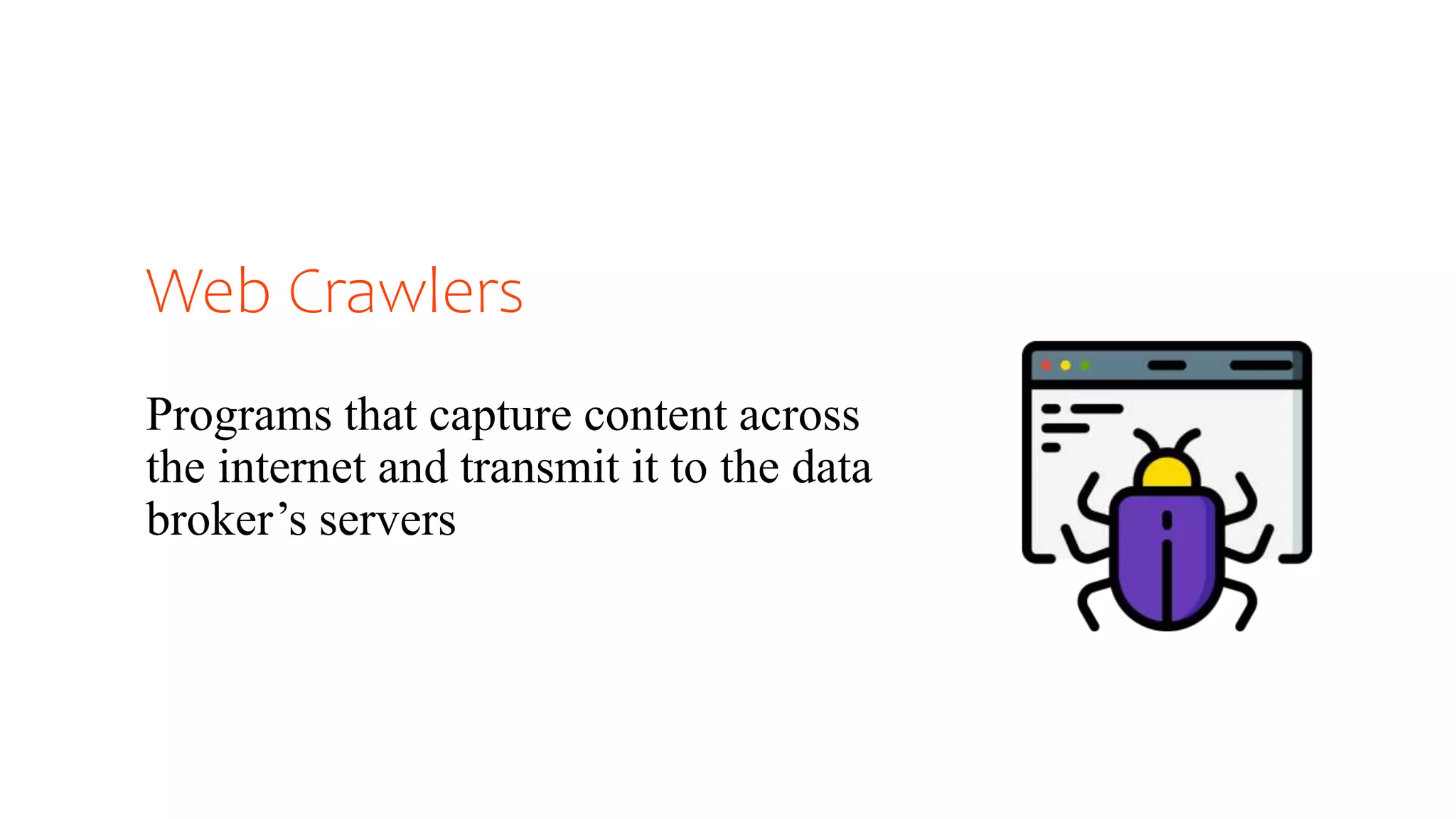 Web Crawlers

Programs that capture content across the internet and transmit it to the data broker’s servers